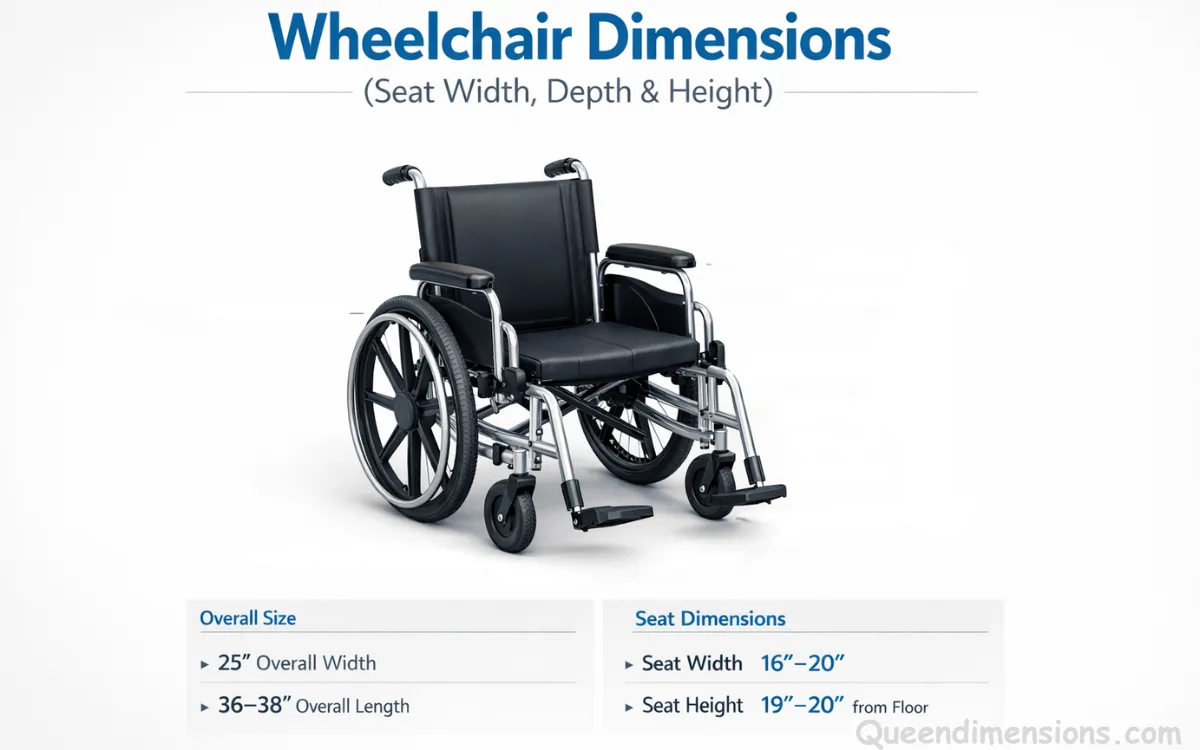 Wheelchair Dimensions

(Seat Width, Depth & Height)

Overall Size

▸ 25″ Overall Width

▸ 36–38″ Overall Length

Seat Dimensions

▸ Seat Width 16″–20″

▸ Seat Height 19″–20″ from Floor

Queendimensions.com